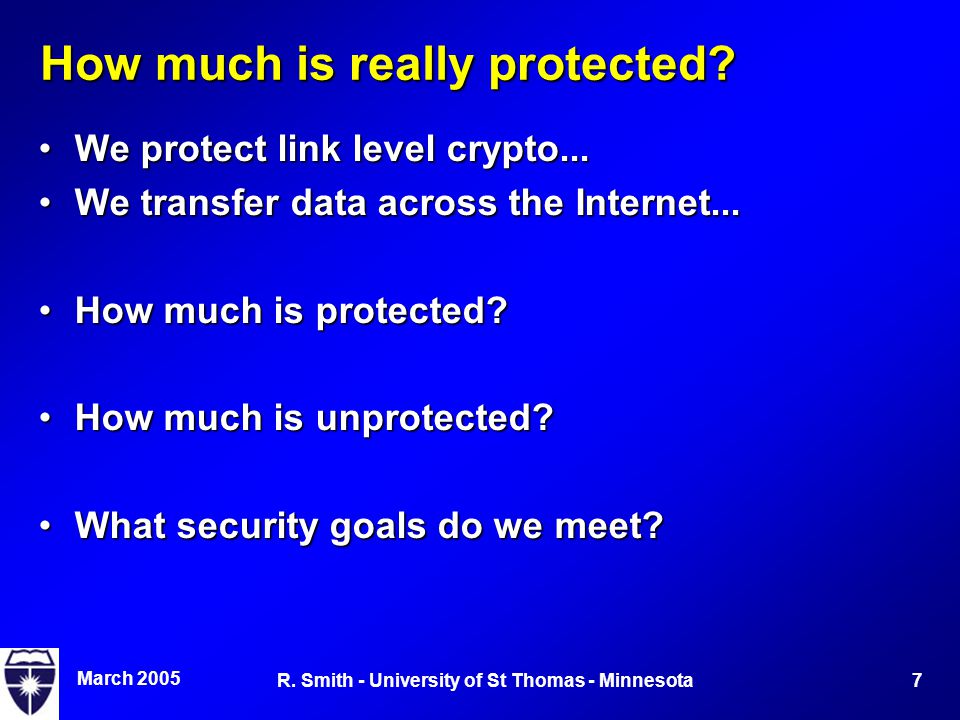 How much is really protected?

• We protect link level crypto...
• We transfer data across the Internet...

• How much is protected?

• How much is unprotected?

• What security goals do we meet?

March 2005

R. Smith - University of St Thomas - Minnesota

7